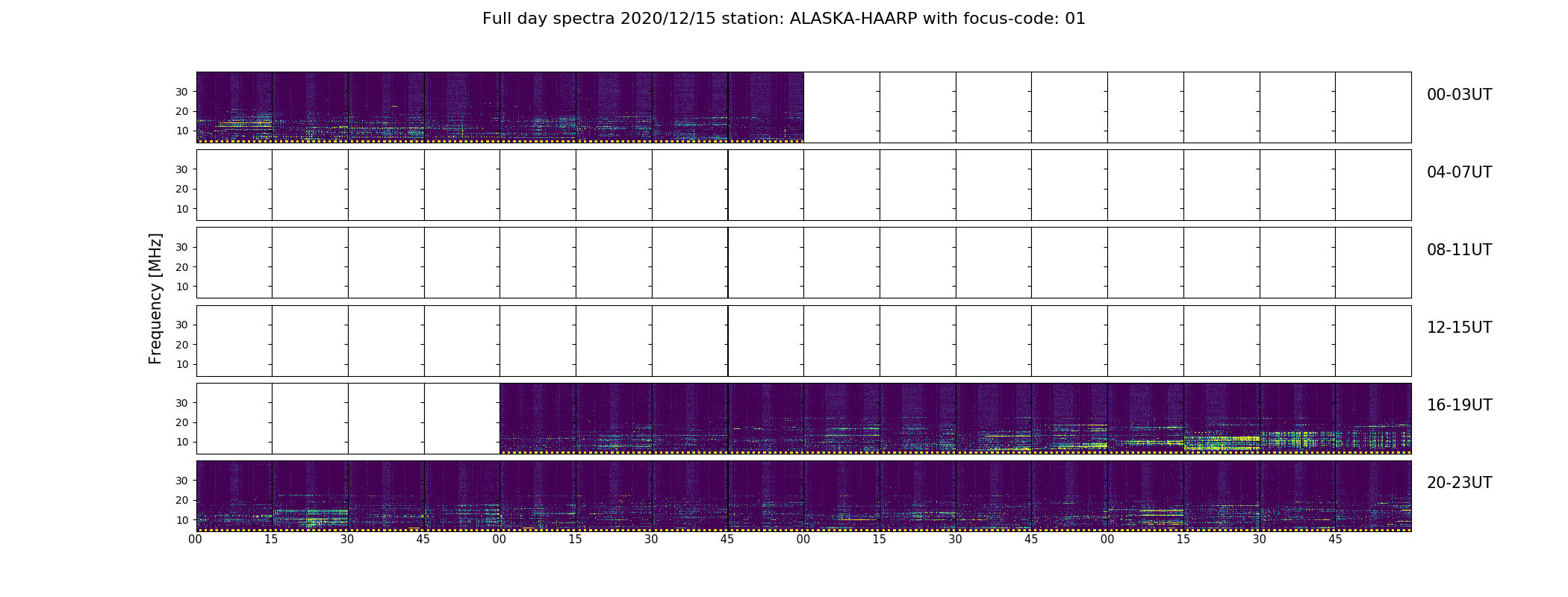 Full day spectra 2020/12/15 station: ALASKA-HAARP with focus-code: 01

Frequency [MHz]

30
20
10
00-03UT

30
20
10
04-07UT

30
20
10
08-11UT

30
20
10
12-15UT

30
20
10
16-19UT

30
20
10
20-23UT

00 15 30 45 00 15 30 45 00 15 30 45 00 15 30 45